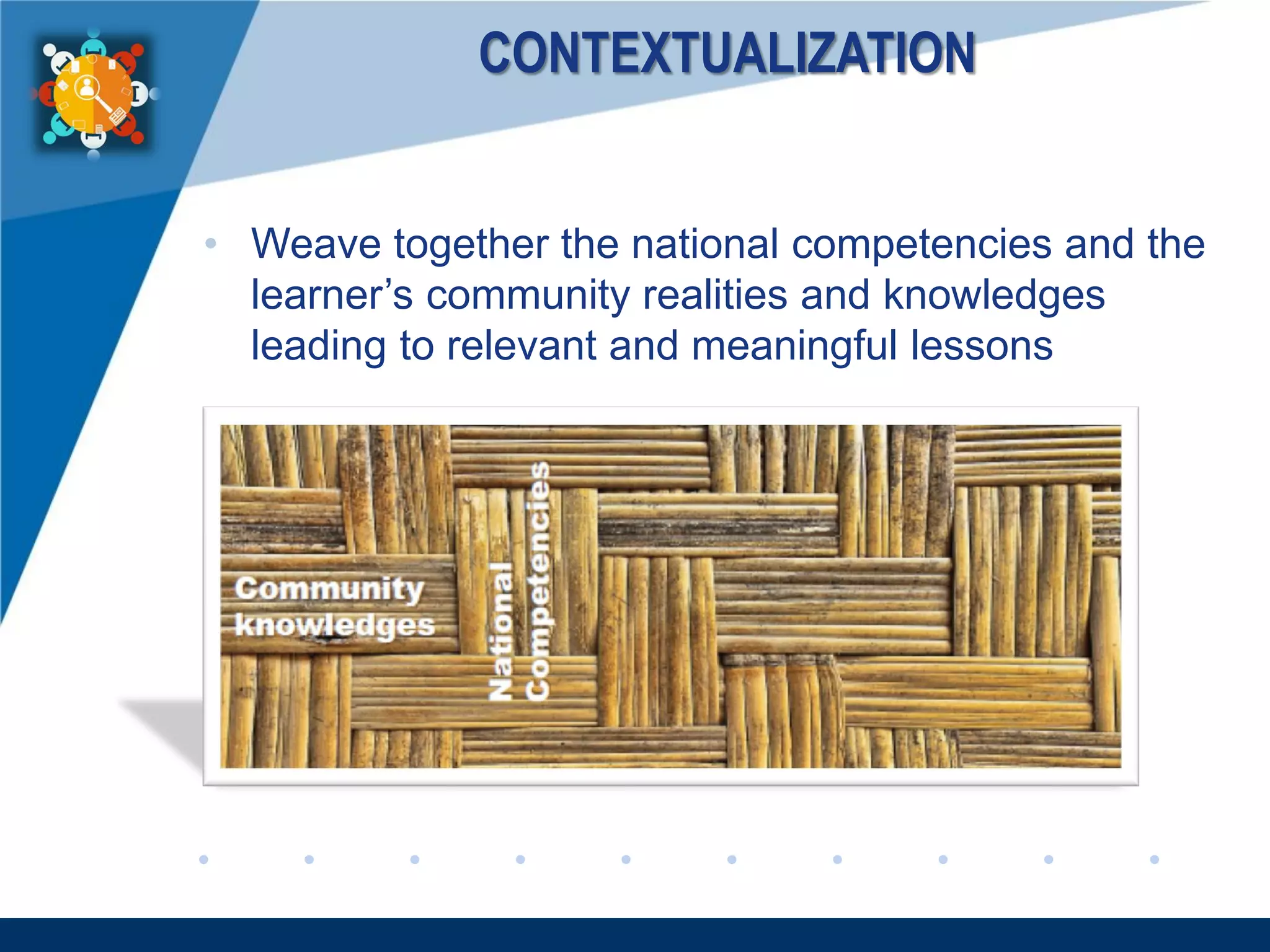 CONTEXTUALIZATION

• Weave together the national competencies and the learner's community realities and knowledges leading to relevant and meaningful lessons

Community knowledges

National Competencies